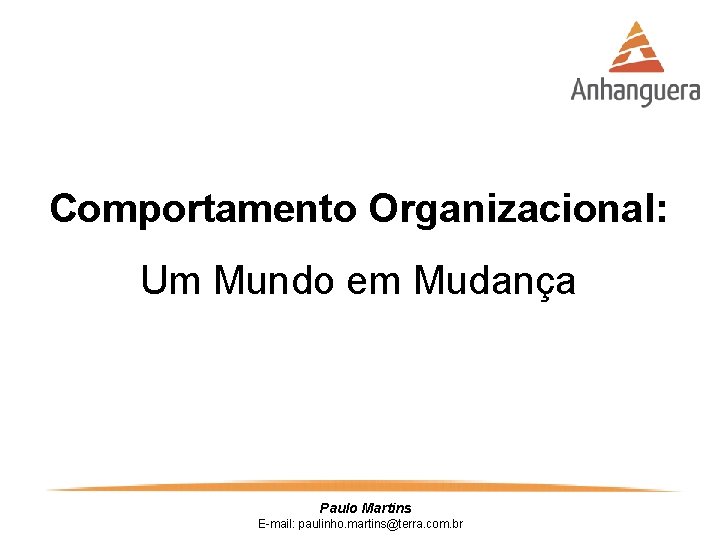 Anhanguera

Comportamento Organizacional:

Um Mundo em Mudança

Paulo Martins
E-mail: paulinho.martins@terra.com.br